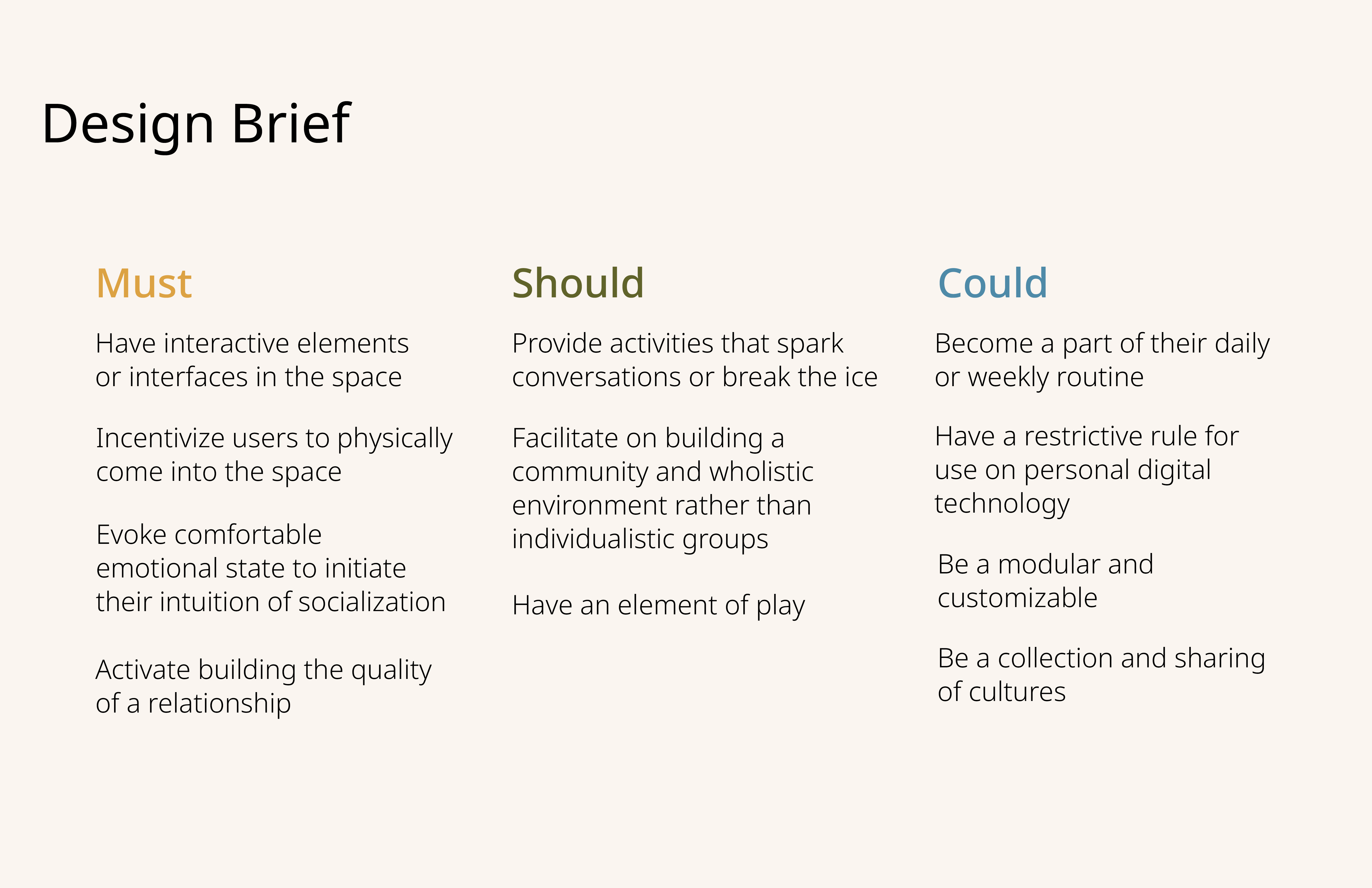 Design Brief

Must

Have interactive elements or interfaces in the space

Incentivize users to physically come into the space

Evoke comfortable emotional state to initiate their intuition of socialization

Activate building the quality of a relationship

Should

Provide activities that spark conversations or break the ice

Facilitate on building a community and wholistic environment rather than individualistic groups

Have an element of play

Could

Become a part of their daily or weekly routine

Have a restrictive rule for use on personal digital technology

Be a modular and customizable

Be a collection and sharing of cultures